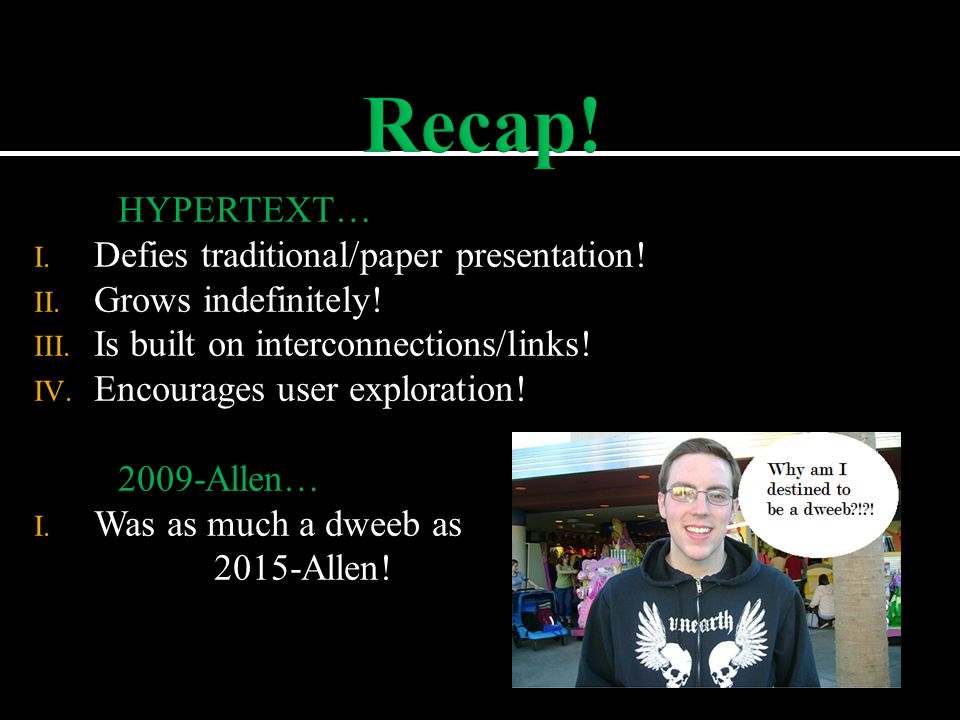 Recap!

HYPERTEXT…

I. Defies traditional/paper presentation!
II. Grows indefinitely!
III. Is built on interconnections/links!
IV. Encourages user exploration!

2009-Allen…

I. Was as much a dweeb as 2015-Allen!

Why am I destined to be a dweeb?!?!

unearth